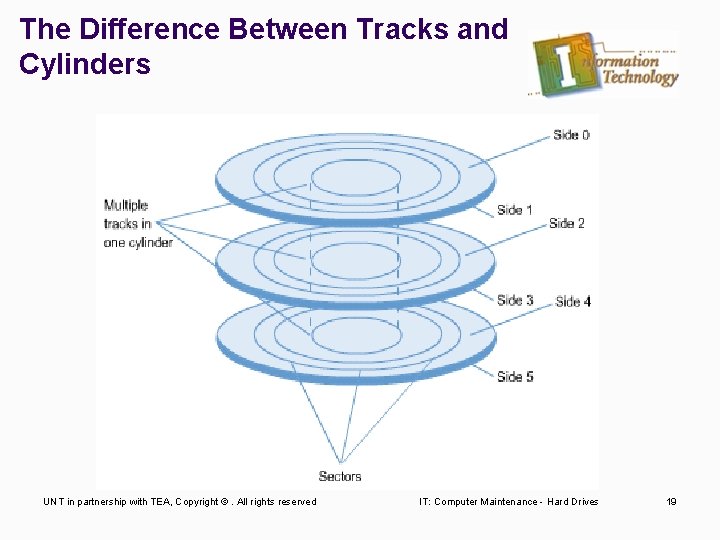 The Difference Between Tracks and Cylinders

Information Technology

Side 0

Multiple tracks in one cylinder

Side 1

Side 2

Side 3

Side 4

Side 5

Sectors

UNT in partnership with TEA, Copyright © . All rights reserved

IT: Computer Maintenance - Hard Drives

19